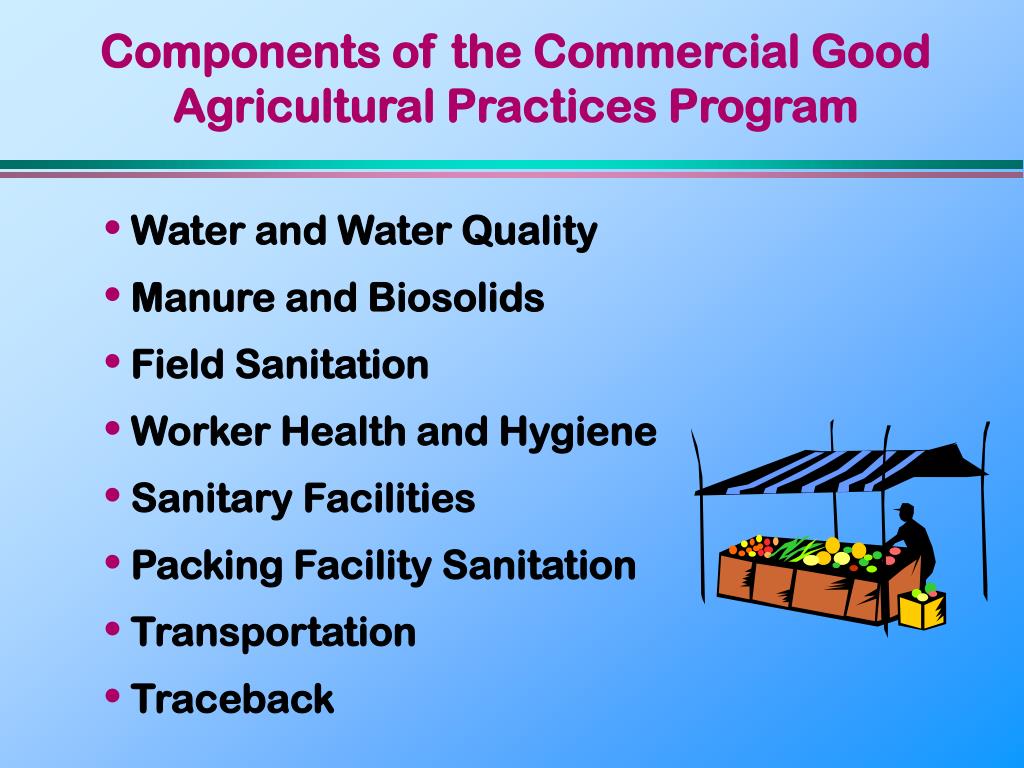 Components of the Commercial Good Agricultural Practices Program

• Water and Water Quality
• Manure and Biosolids
• Field Sanitation
• Worker Health and Hygiene
• Sanitary Facilities
• Packing Facility Sanitation
• Transportation
• Traceback